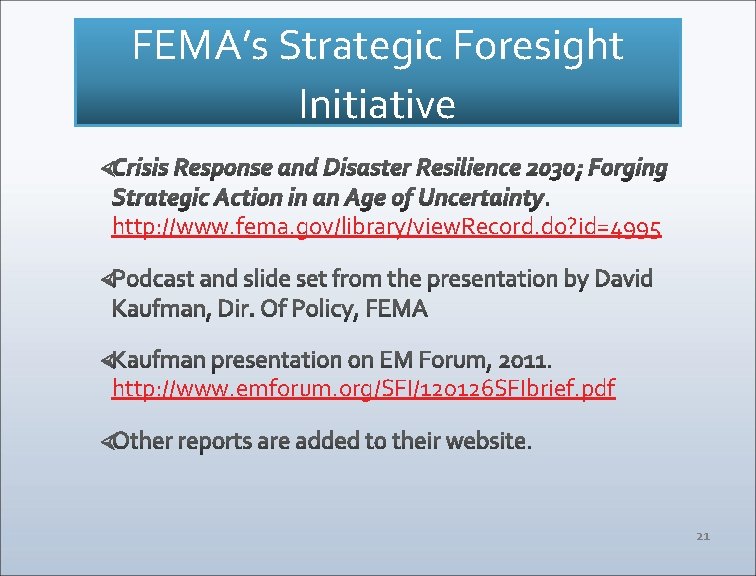 FEMA's Strategic Foresight Initiative

Crisis Response and Disaster Resilience 2030; Forging Strategic Action in an Age of Uncertainty. http://www.fema.gov/library/viewRecord.do?id=4995

Podcast and slide set from the presentation by David Kaufman, Dir. Of Policy, FEMA

Kaufman presentation on EM Forum, 2011. http://www.emforum.org/SFI/120126SFIbrief.pdf

Other reports are added to their website.

21